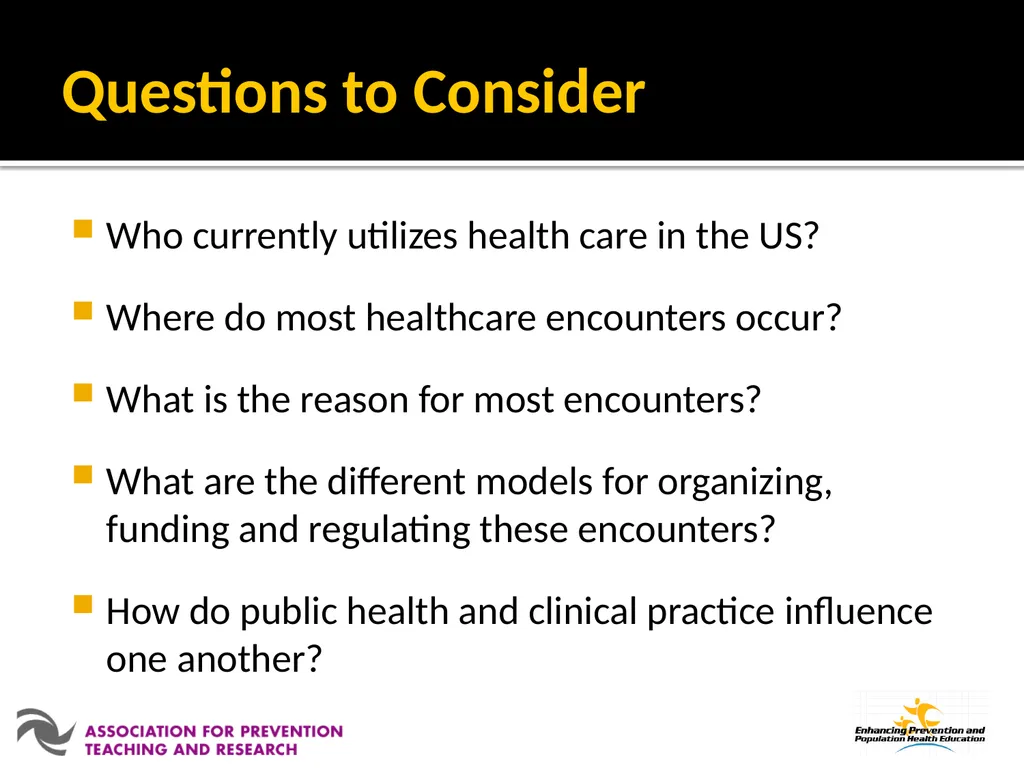 Questions to Consider

Who currently utilizes health care in the US?

Where do most healthcare encounters occur?

What is the reason for most encounters?

What are the different models for organizing, funding and regulating these encounters?

How do public health and clinical practice influence one another?

ASSOCIATION FOR PREVENTION TEACHING AND RESEARCH

Enhancing Prevention and Population Health Education